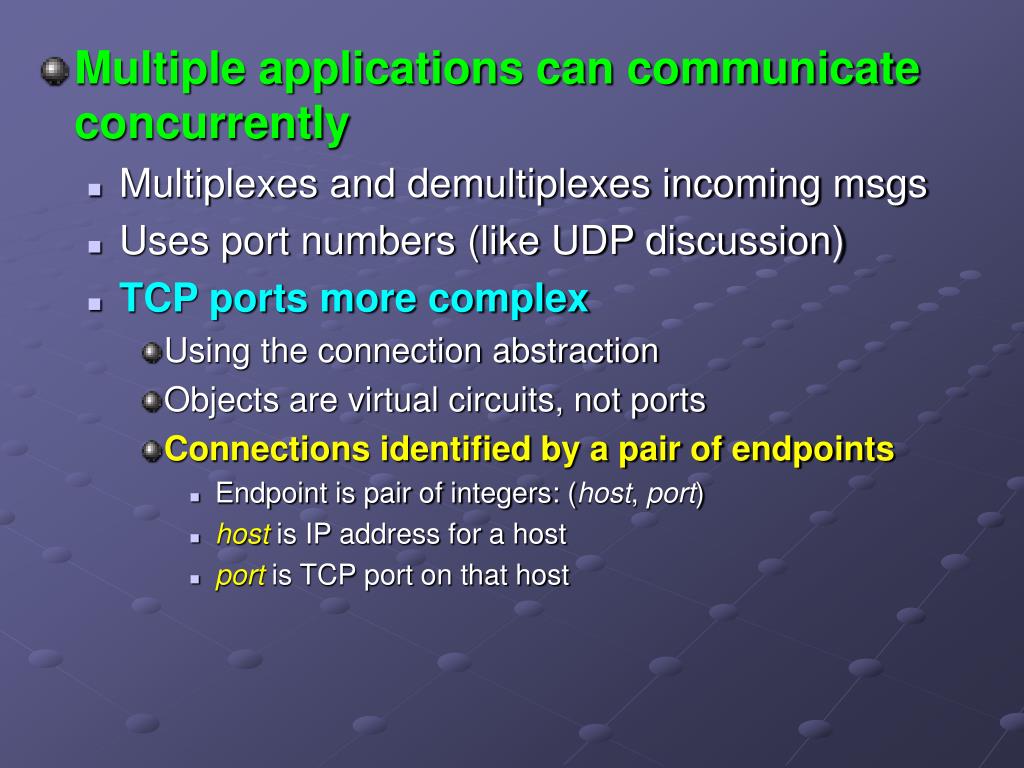 Multiple applications can communicate concurrently

Multiplexes and demultiplexes incoming msgs

Uses port numbers (like UDP discussion)

TCP ports more complex

Using the connection abstraction

Objects are virtual circuits, not ports

Connections identified by a pair of endpoints

Endpoint is pair of integers: (host, port)

host is IP address for a host

port is TCP port on that host